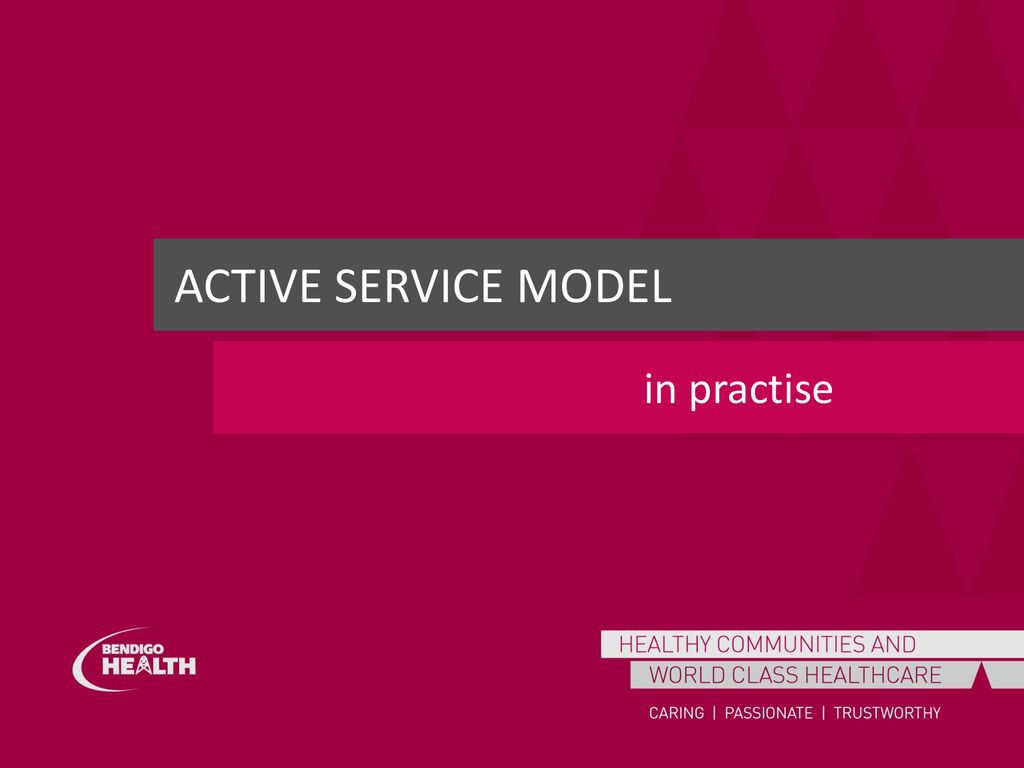 ACTIVE SERVICE MODEL

in practise

BENDIGO HEALTH

HEALTHY COMMUNITIES AND WORLD CLASS HEALTHCARE

CARING | PASSIONATE | TRUSTWORTHY